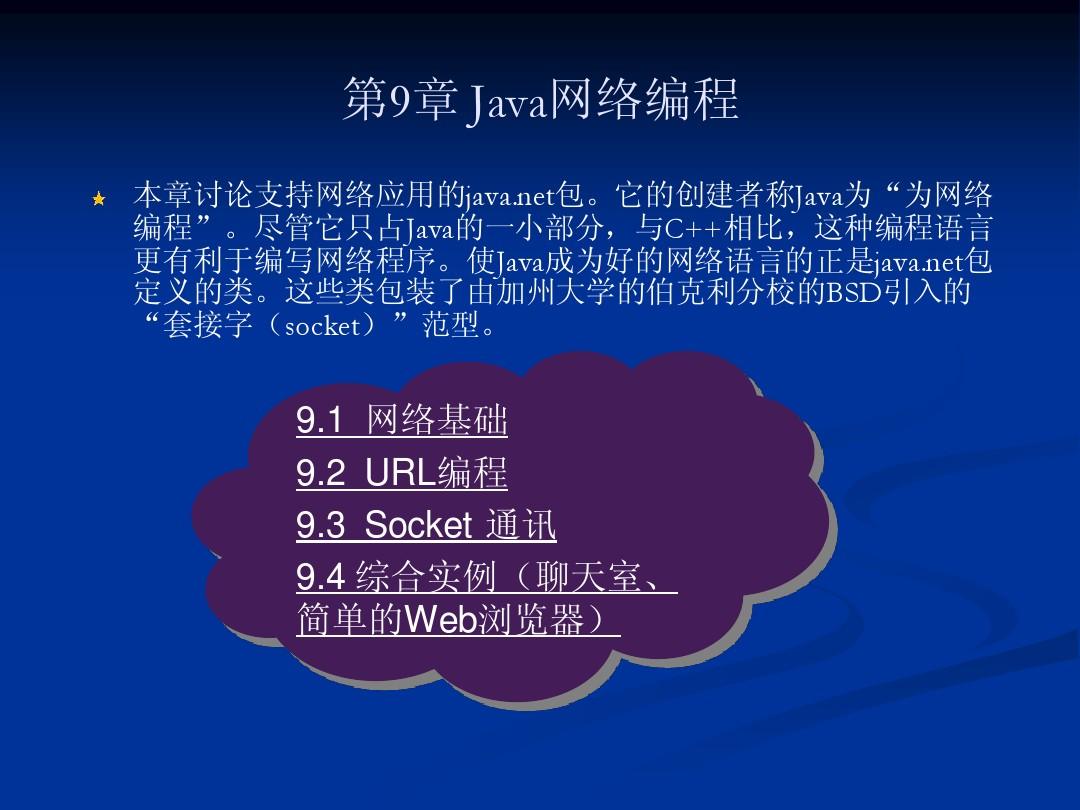 第9章 Java网络编程

本章讨论支持网络应用的java.net包。它的创建者称Java为“为网络编程”。尽管它只占Java的一小部分，与C++相比，这种编程语言更有利于编写网络程序。使Java成为好的网络语言的正是java.net包定义的类。这些类包装了由加州大学的伯克利分校的BSD引入的“套接字（socket）”范型。

9.1 网络基础
9.2 URL编程
9.3 Socket 通讯
9.4 综合实例（聊天室、简单的Web浏览器）